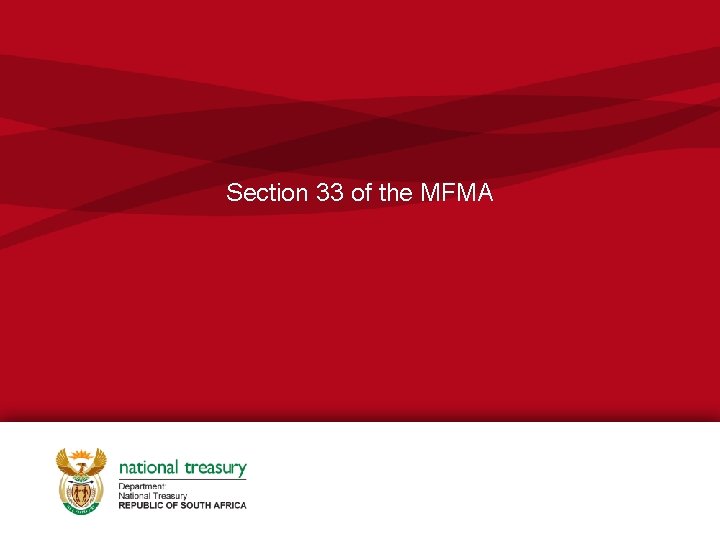 Section 33 of the MFMA

national treasury
Department:
National Treasury
REPUBLIC OF SOUTH AFRICA